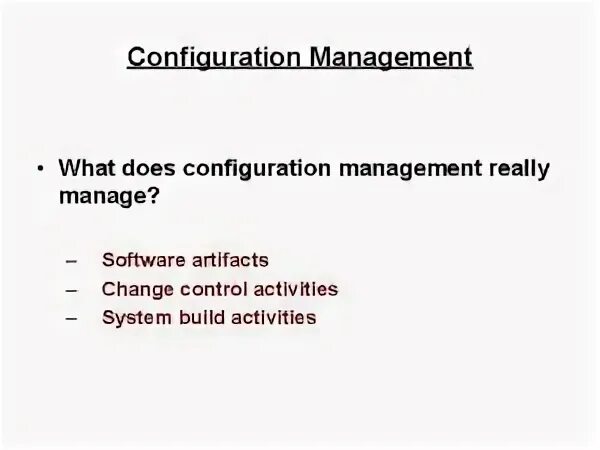 Configuration Management

• What does configuration management really manage?

– Software artifacts
– Change control activities
– System build activities